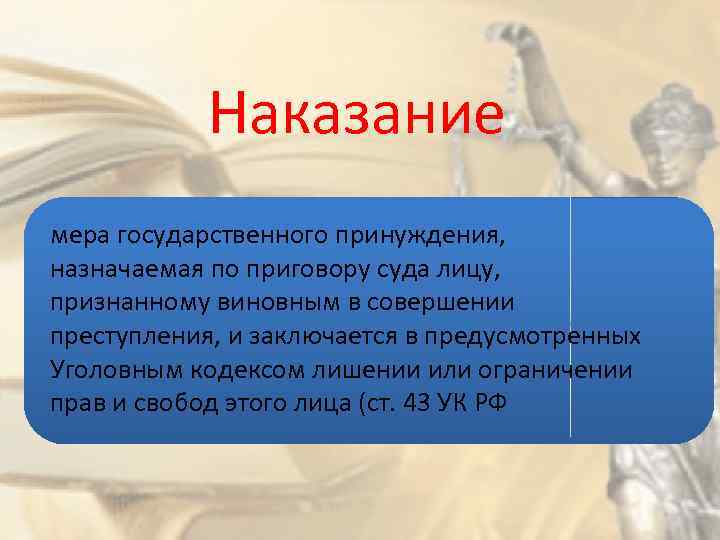 Наказание

мера государственного принуждения, назначаемая по приговору суда лицу, признанному виновным в совершении преступления, и заключается в предусмотренных Уголовным кодексом лишении или ограничении прав и свобод этого лица (ст. 43 УК РФ